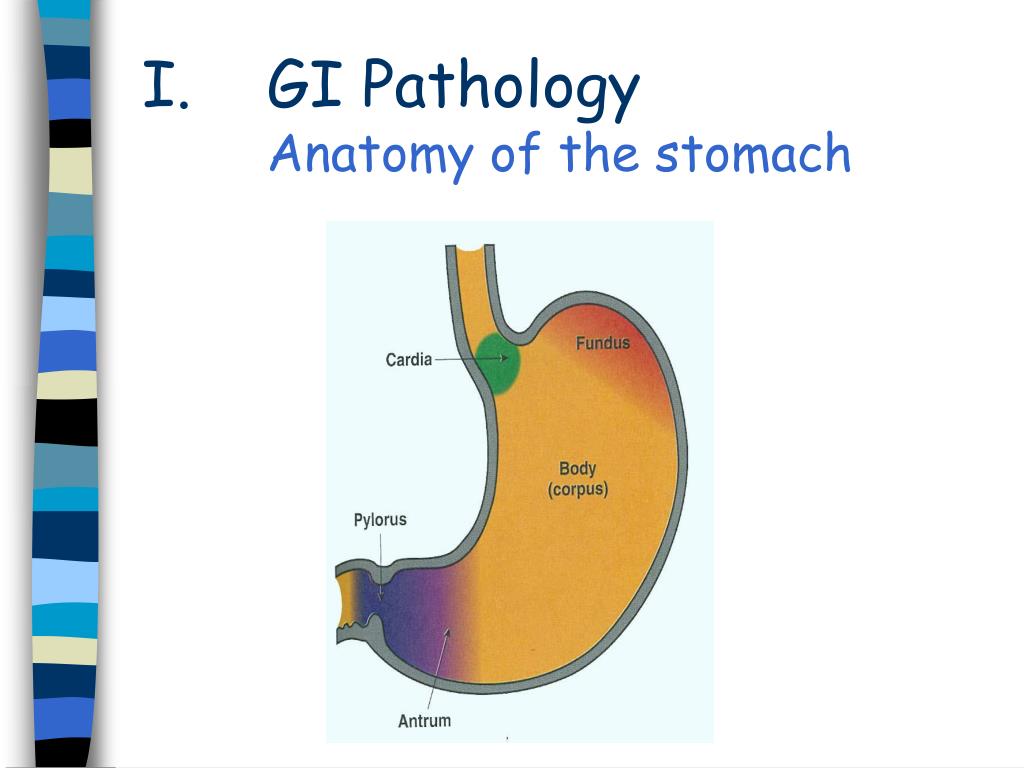 I. GI Pathology
Anatomy of the stomach

Cardia
Fundus
Body (corpus)
Pylorus
Antrum